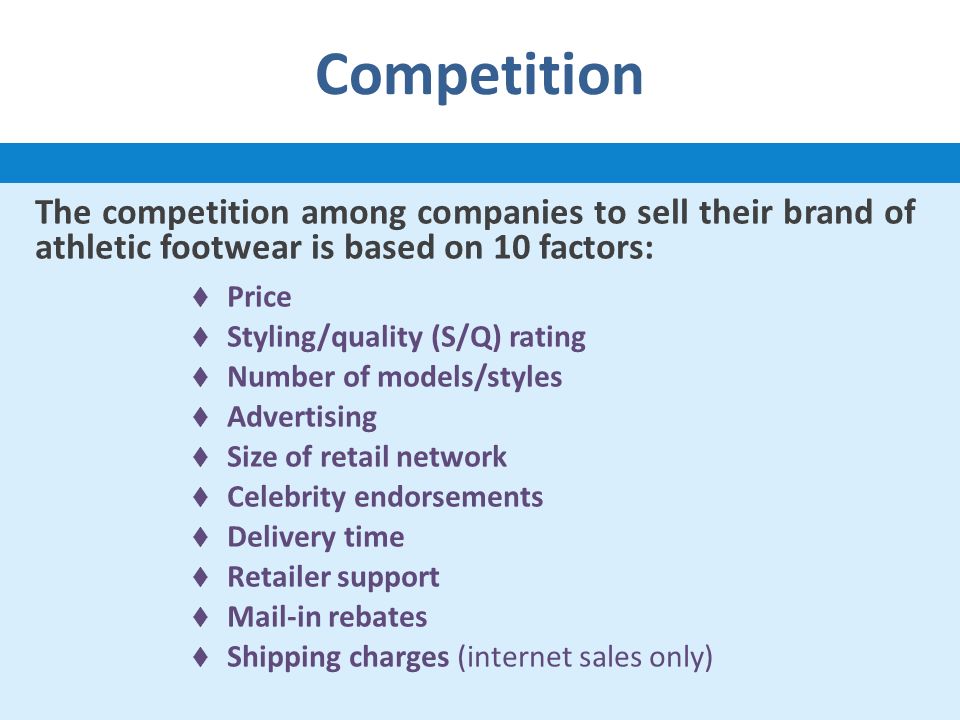 Competition

The competition among companies to sell their brand of athletic footwear is based on 10 factors:

♦ Price
♦ Styling/quality (S/Q) rating
♦ Number of models/styles
♦ Advertising
♦ Size of retail network
♦ Celebrity endorsements
♦ Delivery time
♦ Retailer support
♦ Mail-in rebates
♦ Shipping charges (internet sales only)